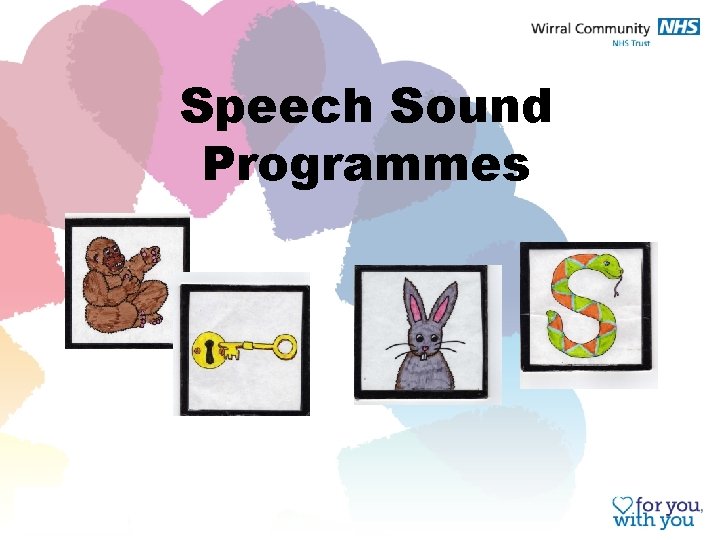 Wirral Community NHS
NHS Trust

Speech Sound Programmes

for you, with you